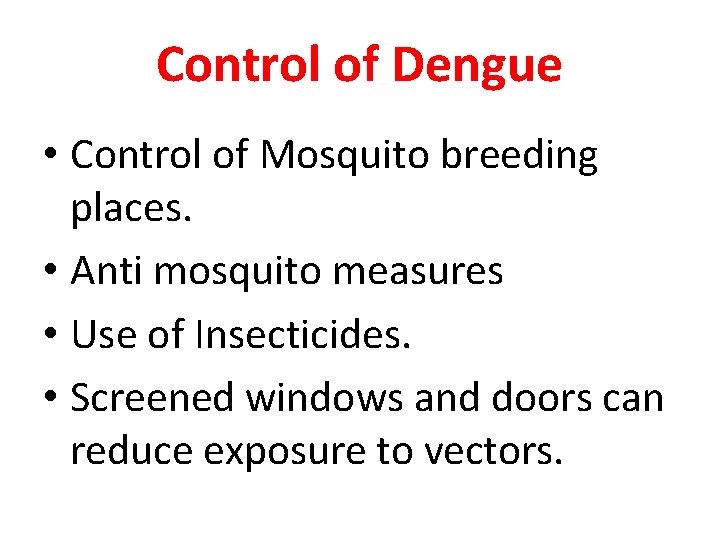 Control of Dengue

• Control of Mosquito breeding places.
• Anti mosquito measures
• Use of Insecticides.
• Screened windows and doors can reduce exposure to vectors.